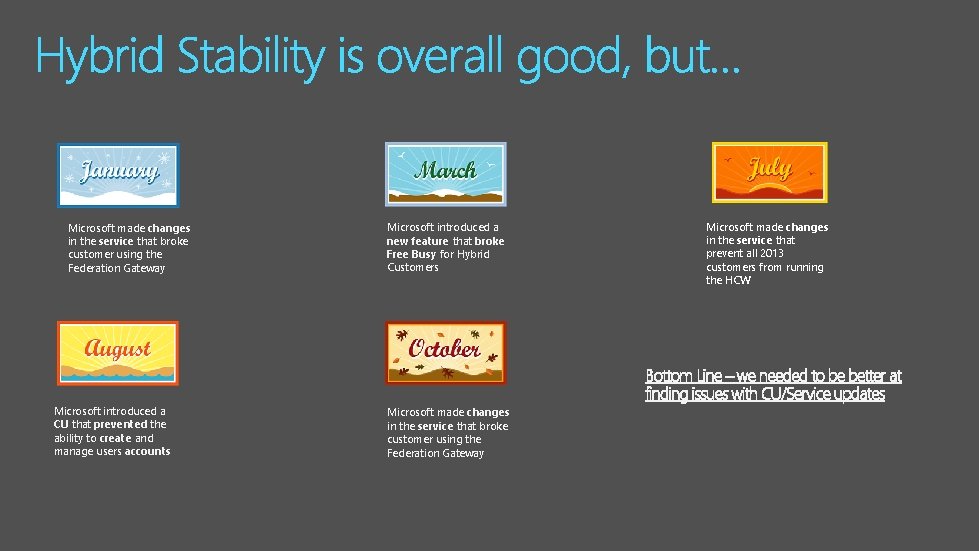 Hybrid Stability is overall good, but…

January

Microsoft made changes in the service that broke customer using the Federation Gateway

March

Microsoft introduced a new feature that broke Free Busy for Hybrid Customers

July

Microsoft made changes in the service that prevent all 2013 customers from running the HCW

August

Microsoft introduced a CU that prevented the ability to create and manage users accounts

October

Microsoft made changes in the service that broke customer using the Federation Gateway

Bottom Line – we needed to be better at finding issues with CU/Service updates